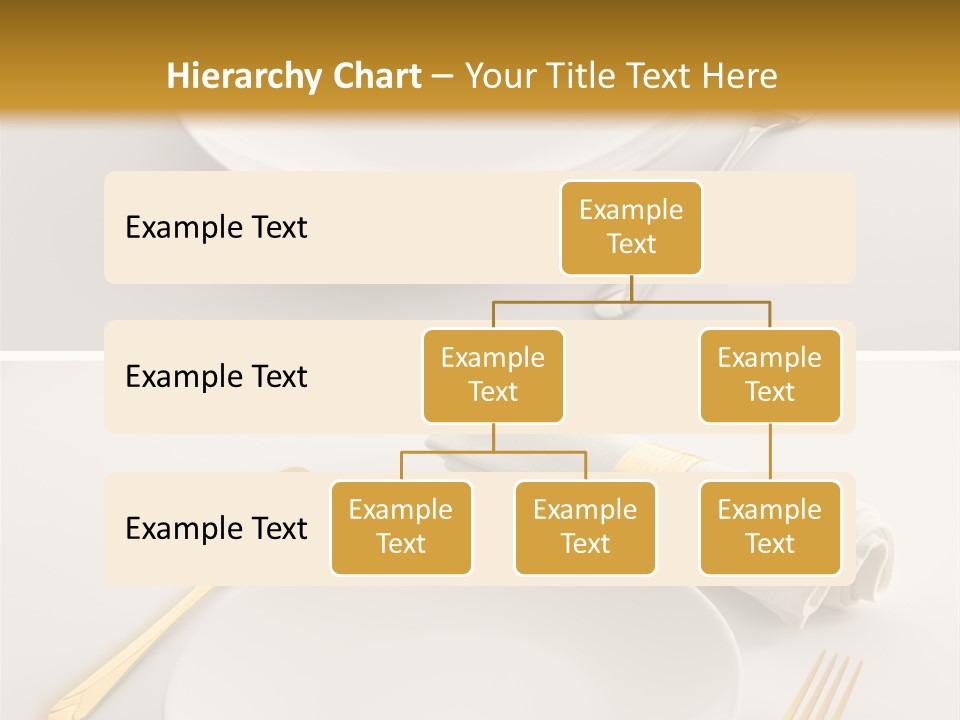 Hierarchy Chart – Your Title Text Here

Example Text

Example Text

Example Text

Example Text

Example Text

Example Text

Example Text

Example Text

Example Text